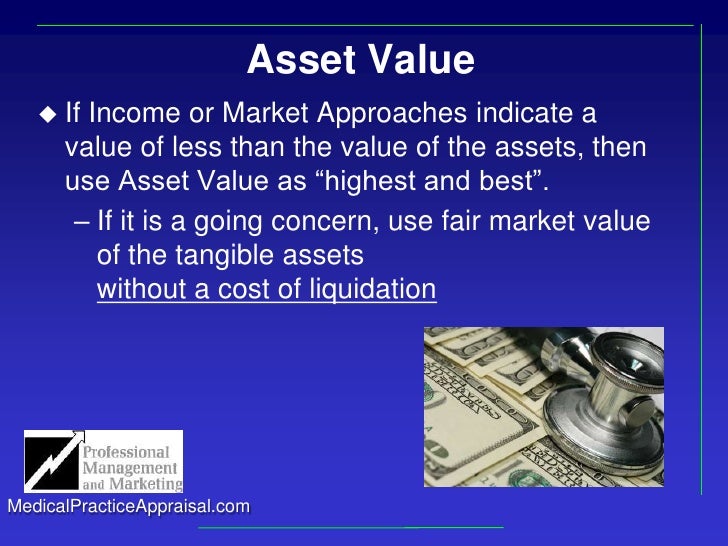 Asset Value

◆ If Income or Market Approaches indicate a value of less than the value of the assets, then use Asset Value as “highest and best”.

– If it is a going concern, use fair market value of the tangible assets without a cost of liquidation

Professional Management and Marketing

MedicalPracticeAppraisal.com